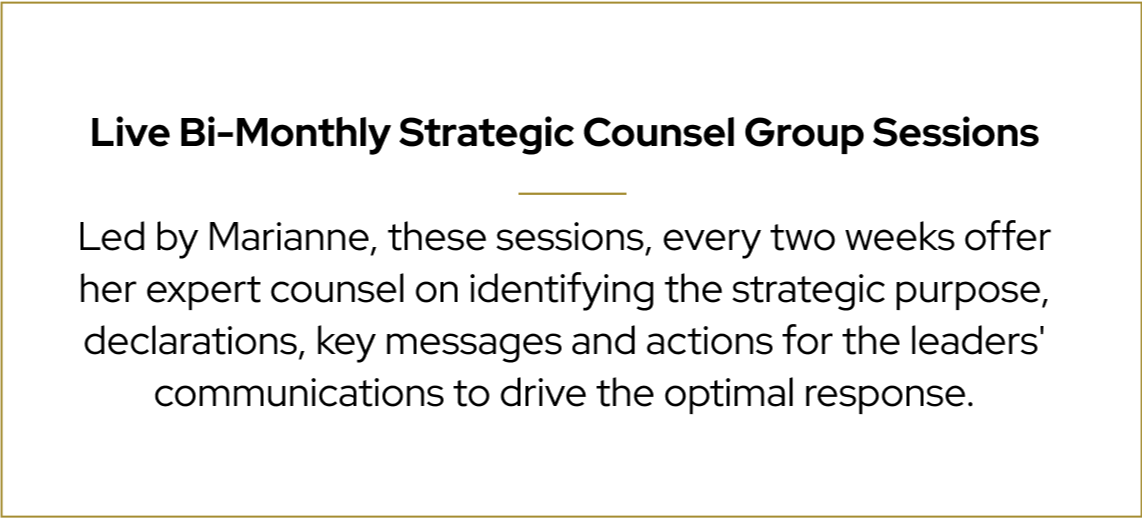 Live Bi-Monthly Strategic Counsel Group Sessions

Led by Marianne, these sessions, every two weeks offer her expert counsel on identifying the strategic purpose, declarations, key messages and actions for the leaders' communications to drive the optimal response.